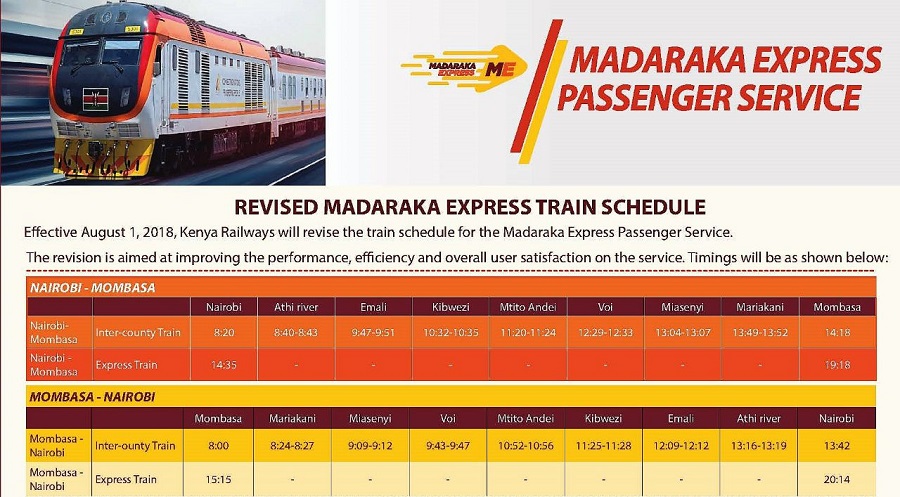 MADARAKA EXPRESS ME

MADARAKA EXPRESS PASSENGER SERVICE

REVISED MADARAKA EXPRESS TRAIN SCHEDULE

Effective August 1, 2018, Kenya Railways will revise the train schedule for the Madaraka Express Passenger Service.

The revision is aimed at improving the performance, efficiency and overall user satisfaction on the service. Timings will be as shown below:

NAIROBI - MOMBASA

| | | Nairobi | Athi river | Emali | Kibwezi | Mtito Andei | Voi | Miasenyi | Mariakani | Mombasa |
|---|---|---|---|---|---|---|---|---|---|---|
| Nairobi-Mombasa | Inter-county Train | 8:20 | 8:40-8:43 | 9:47-9:51 | 10:32-10:35 | 11:20-11:24 | 12:29-12:33 | 13:04-13:07 | 13:49-13:52 | 14:18 |
| Nairobi - Mombasa | Express Train | 14:35 | - | - | - | - | - | - | - | 19:18 |

MOMBASA - NAIROBI

| | | Mombasa | Mariakani | Miasenyi | Voi | Mtito Andei | Kibwezi | Emali | Athi river | Nairobi |
|---|---|---|---|---|---|---|---|---|---|---|
| Mombasa - Nairobi | Inter-ounty Train | 8:00 | 8:24-8:27 | 9:09-9:12 | 9:43-9:47 | 10:52-10:56 | 11:25-11:28 | 12:09-12:12 | 13:16-13:19 | 13:42 |
| Mombasa - Nairobi | Express Train | 15:15 | - | - | - | - | - | - | - | 20:14 |